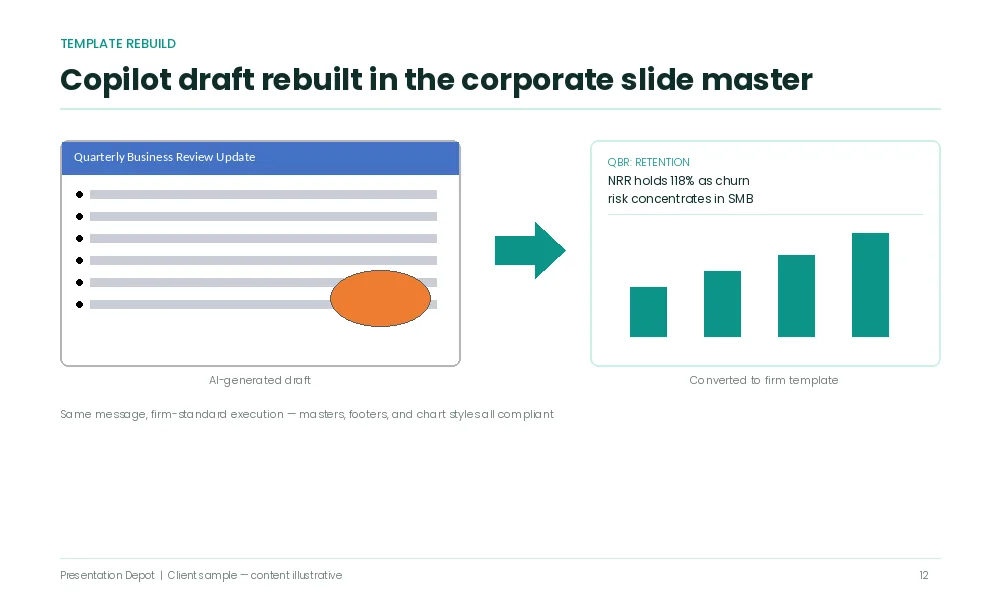 TEMPLATE REBUILD

Copilot draft rebuilt in the corporate slide master

Quarterly Business Review Update

AI-generated draft

QBR: RETENTION

NRR holds 118% as churn risk concentrates in SMB

Converted to firm template

Same message, firm-standard execution — masters, footers, and chart styles all compliant

Presentation Depot | Client sample — content illustrative

12